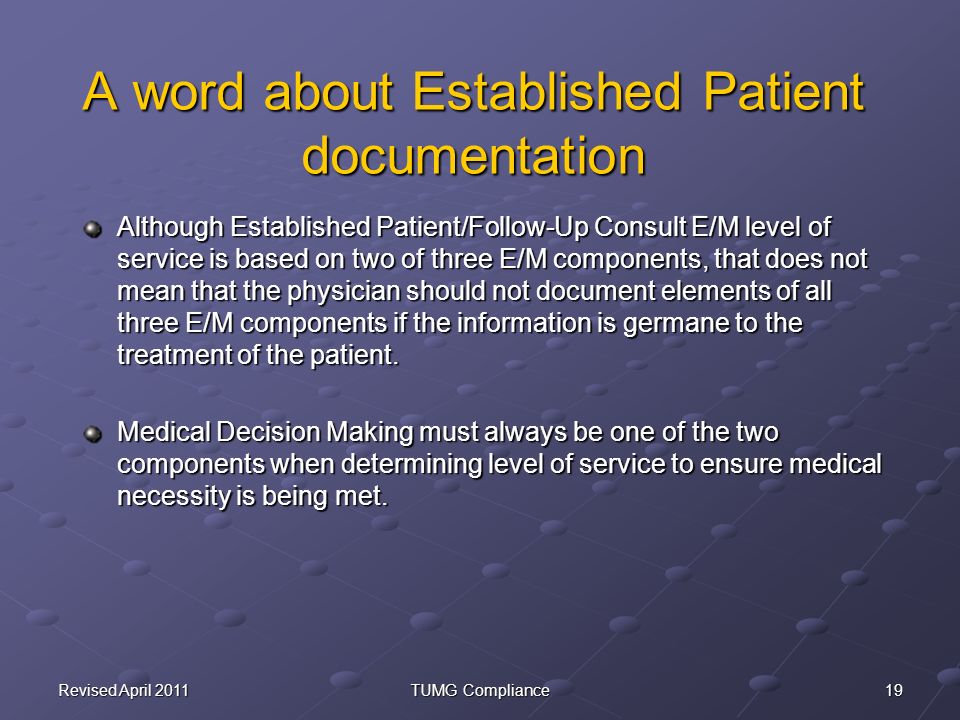 A word about Established Patient documentation

Although Established Patient/Follow-Up Consult E/M level of service is based on two of three E/M components, that does not mean that the physician should not document elements of all three E/M components if the information is germane to the treatment of the patient.

Medical Decision Making must always be one of the two components when determining level of service to ensure medical necessity is being met.

Revised April 2011

TUMG Compliance

19